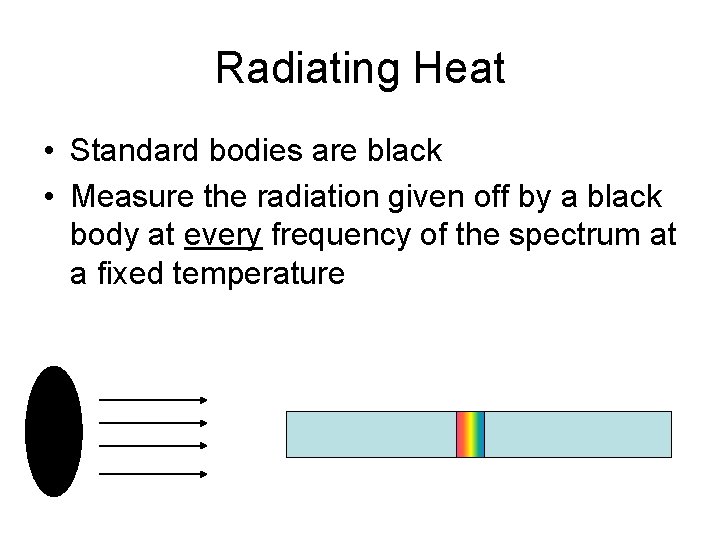 Radiating Heat

• Standard bodies are black
• Measure the radiation given off by a black body at every frequency of the spectrum at a fixed temperature